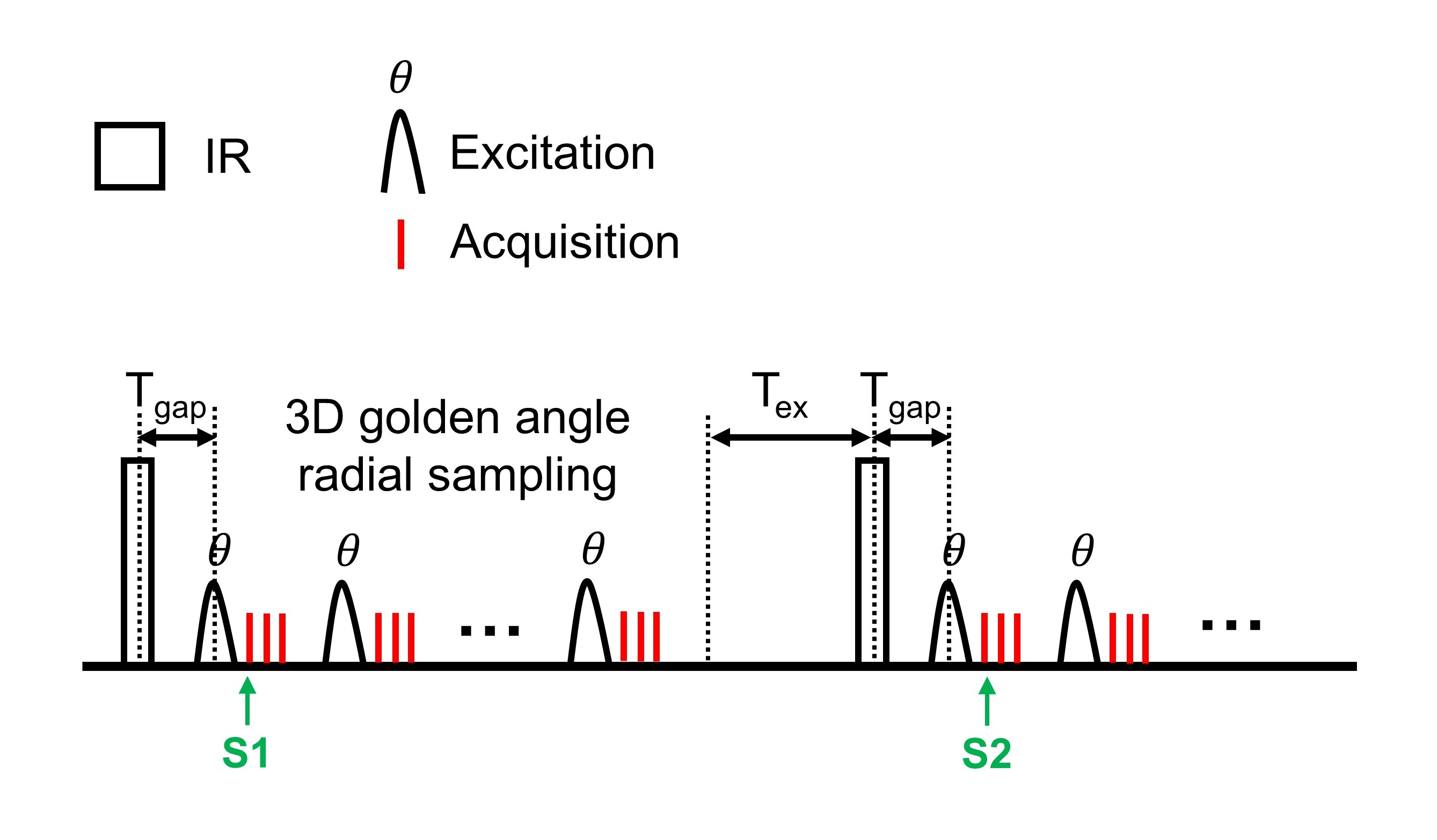 IR

$\theta$

Excitation

Acquisition

$T_{gap}$

3D golden angle radial sampling

$T_{ex}$

$T_{gap}$

$\theta$

$\theta$

...

$\theta$

$\theta$

$\theta$

...

S1

S2